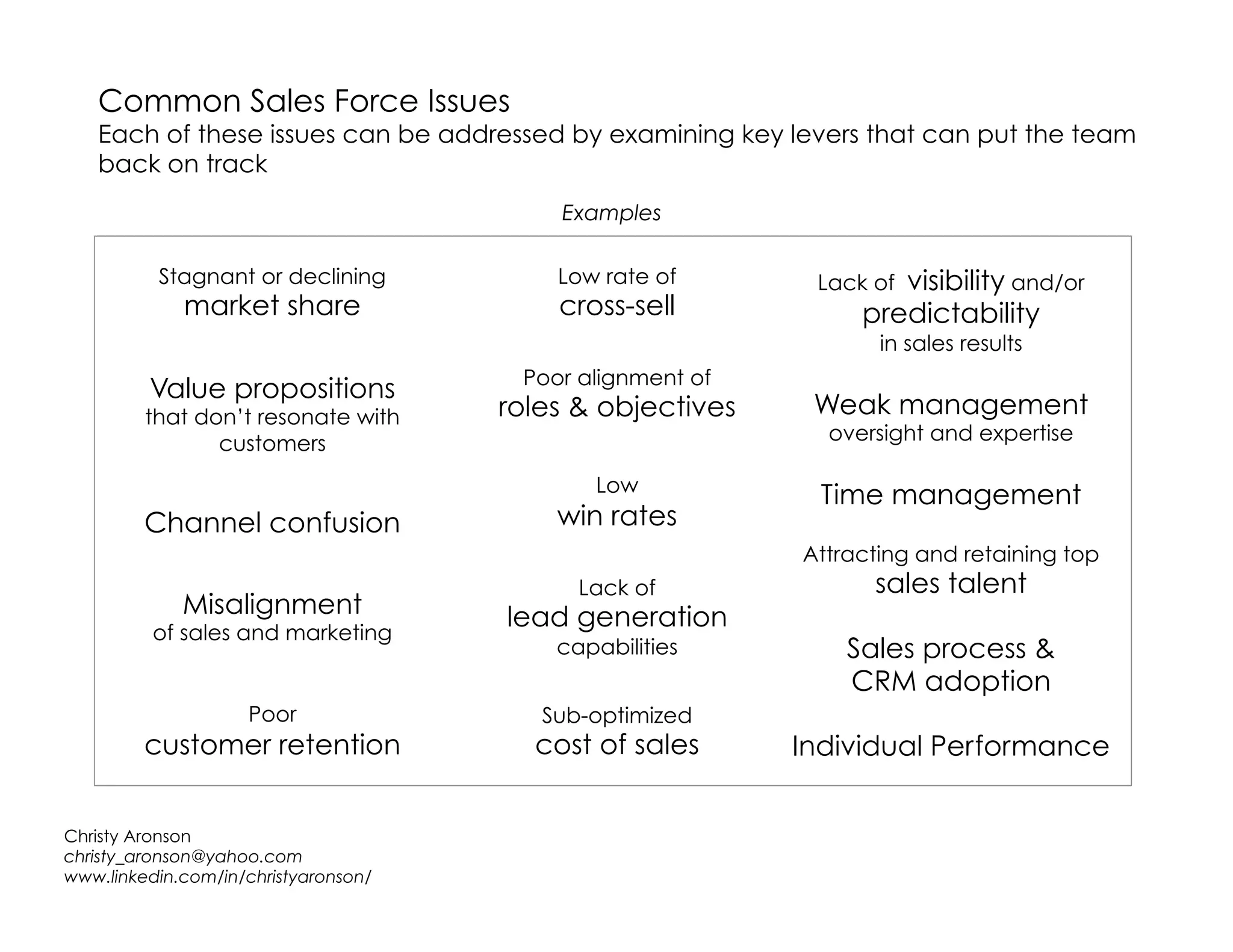 Common Sales Force Issues
Each of these issues can be addressed by examining key levers that can put the team back on track

Examples

Stagnant or declining
market share

Value propositions
that don't resonate with customers

Channel confusion

Misalignment
of sales and marketing

Poor
customer retention

Low rate of
cross-sell

Poor alignment of
roles & objectives

Low
win rates

Lack of
lead generation
capabilities

Sub-optimized
cost of sales

Lack of visibility and/or
predictability
in sales results

Weak management
oversight and expertise

Time management

Attracting and retaining top
sales talent

Sales process &
CRM adoption

Individual Performance

Christy Aronson
christy_aronson@yahoo.com
www.linkedin.com/in/christyaronson/